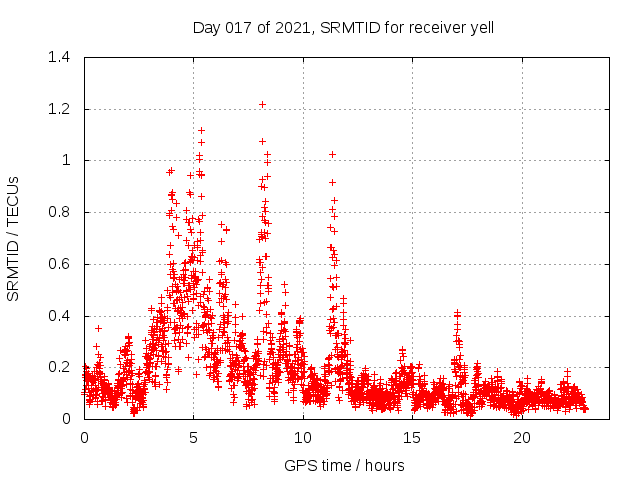 Day 017 of 2021, SRMTID for receiver yell

SRMTID / TECUs

1.4
1.2
1
0.8
0.6
0.4
0.2
0

0
5
10
15
20

GPS time / hours